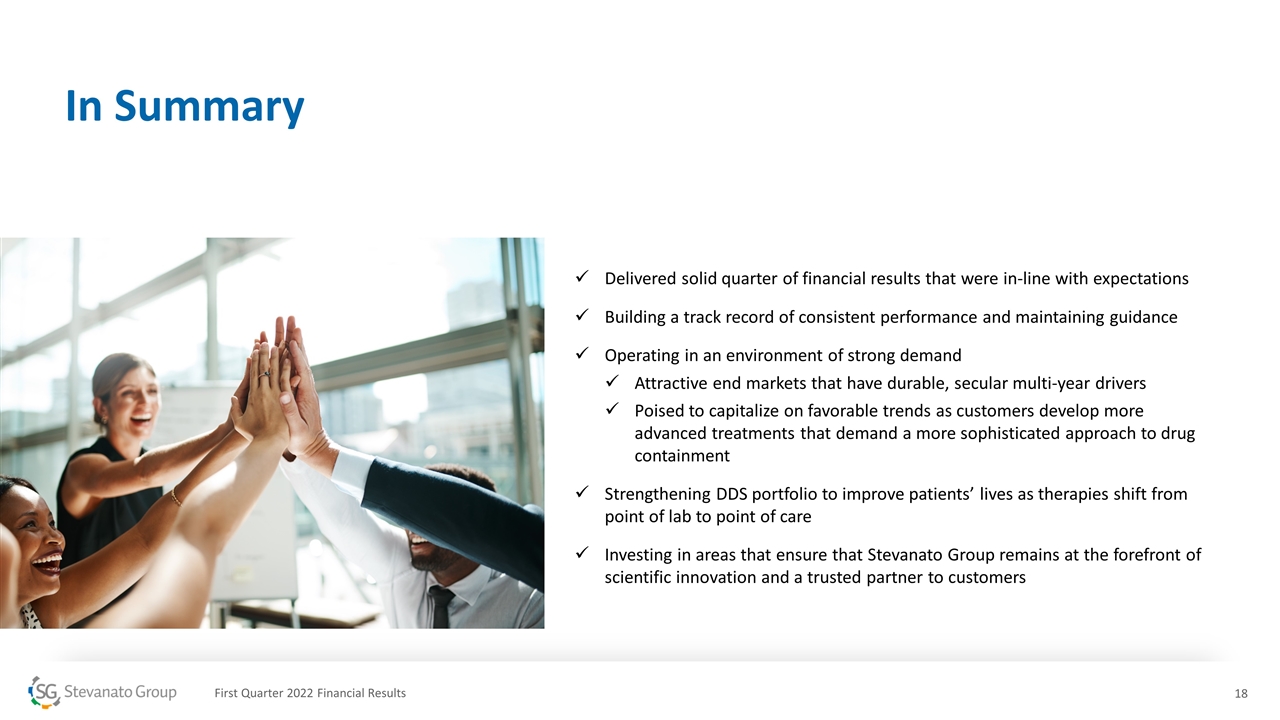 In Summary

✓ Delivered solid quarter of financial results that were in-line with expectations

✓ Building a track record of consistent performance and maintaining guidance

✓ Operating in an environment of strong demand
✓ Attractive end markets that have durable, secular multi-year drivers
✓ Poised to capitalize on favorable trends as customers develop more advanced treatments that demand a more sophisticated approach to drug containment

✓ Strengthening DDS portfolio to improve patients' lives as therapies shift from point of lab to point of care

✓ Investing in areas that ensure that Stevanato Group remains at the forefront of scientific innovation and a trusted partner to customers

SG Stevanato Group First Quarter 2022 Financial Results 18